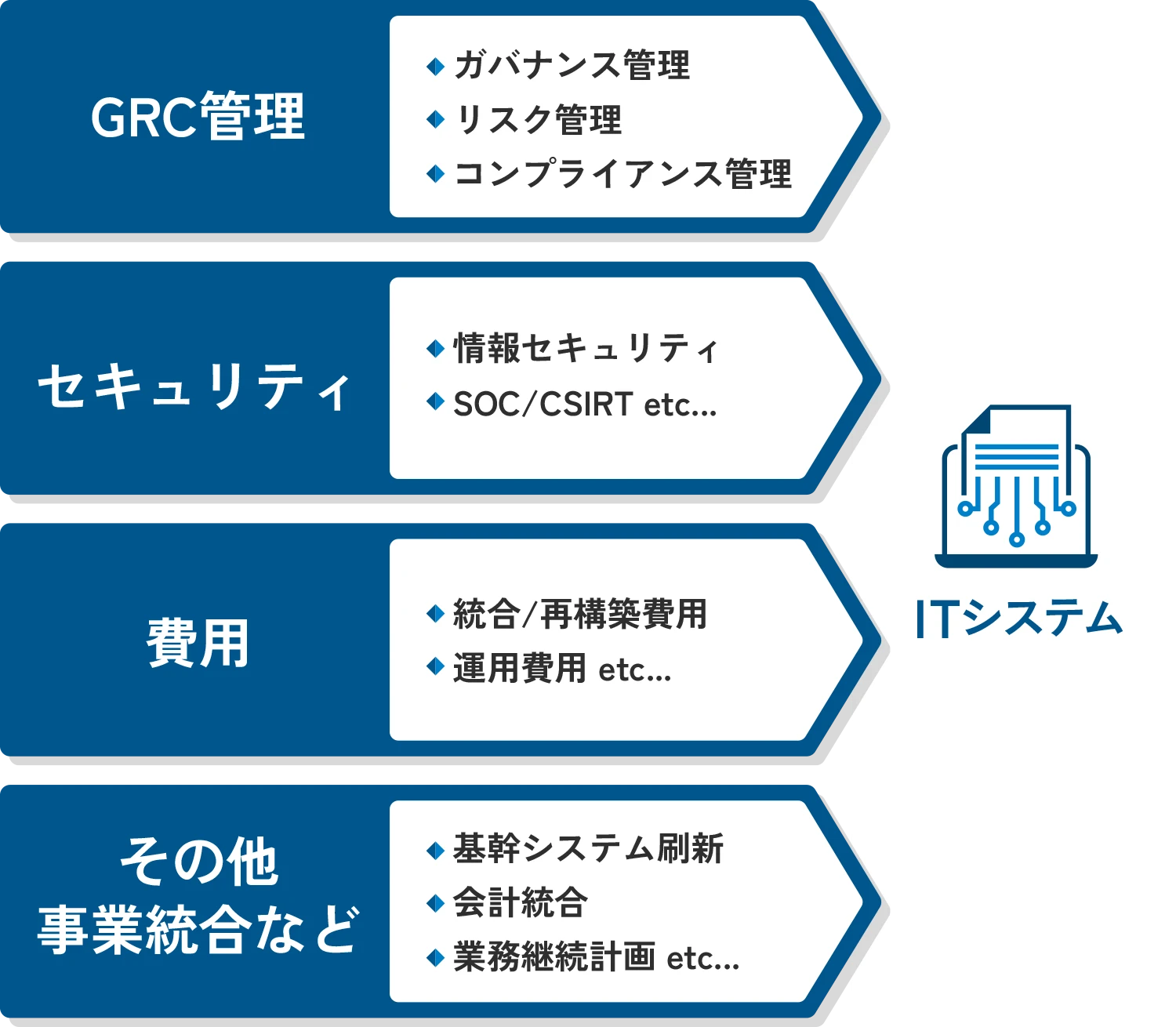 GRC管理

◆ ガバナンス管理
◆ リスク管理
◆ コンプライアンス管理

セキュリティ

◆ 情報セキュリティ
◆ SOC/CSIRT etc...

費用

◆ 統合/再構築費用
◆ 運用費用 etc...

その他
事業統合など

◆ 基幹システム刷新
◆ 会計統合
◆ 業務継続計画 etc...

ITシステム